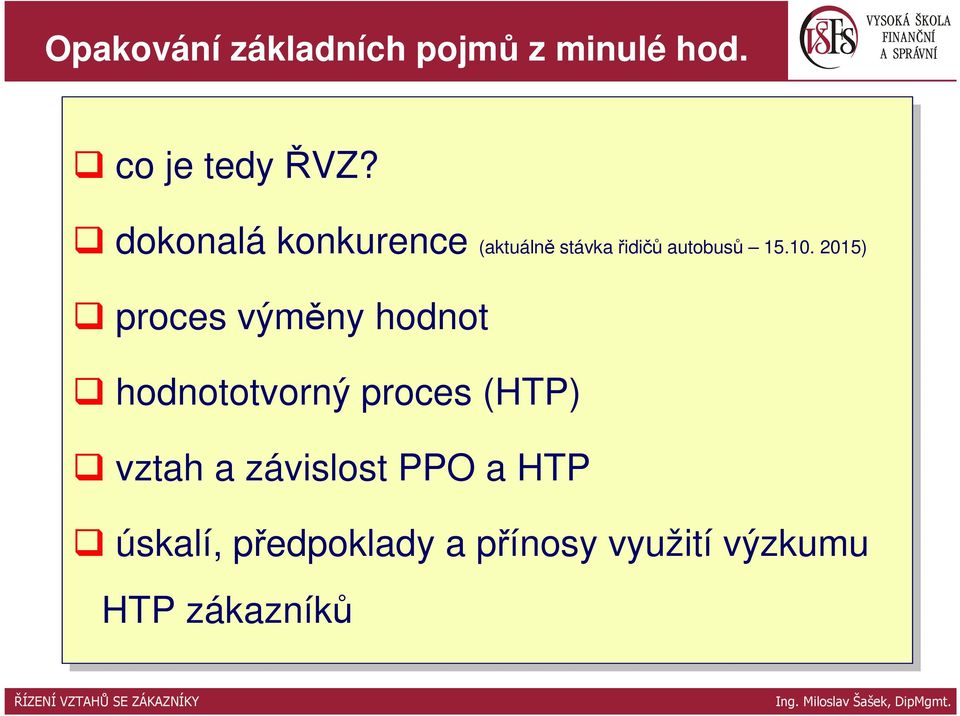 Opakování základních pojmů z minulé hod.

VŠFS VYSOKÁ ŠKOLA FINANČNÍ A SPRÁVNÍ

❑ co je tedy ŘVZ?

❑ dokonalá konkurence (aktuálně stávka řidičů autobusů – 15.10. 2015)

❑ proces výměny hodnot

❑ hodnototvorný proces (HTP)

❑ vztah a závislost PPO a HTP

❑ úskalí, předpoklady a přínosy využití výzkumu HTP zákazníků

ŘÍZENÍ VZTAHŮ SE ZÁKAZNÍKY

Ing. Miloslav Šašek, DipMgmt.